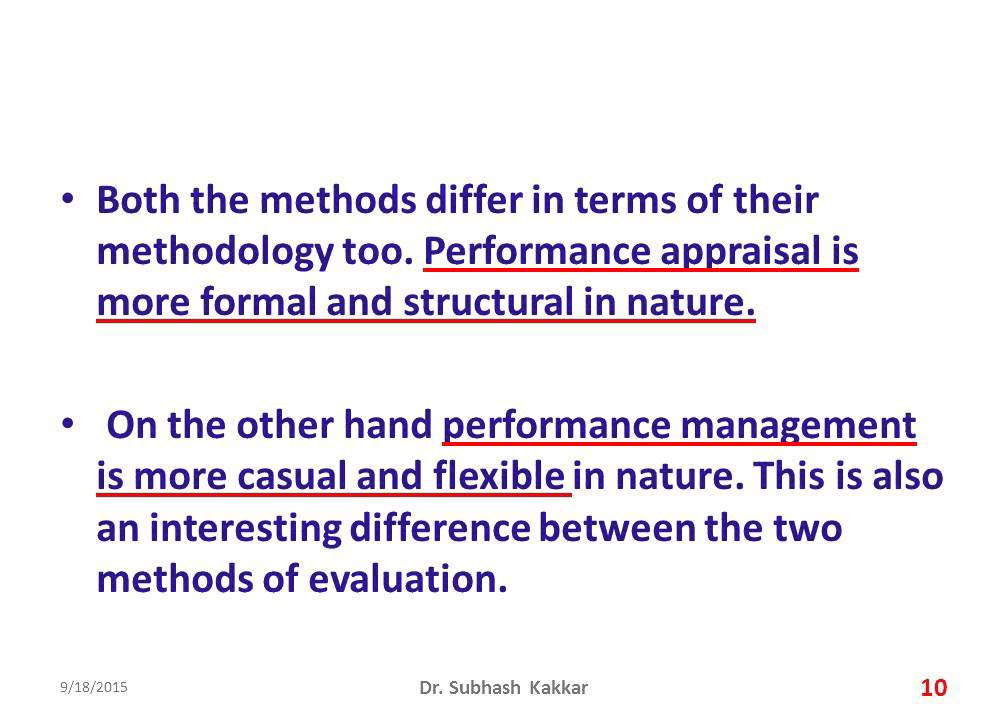 • Both the methods differ in terms of their methodology too. Performance appraisal is more formal and structural in nature.

• On the other hand performance management is more casual and flexible in nature. This is also an interesting difference between the two methods of evaluation.

9/18/2015

Dr. Subhash Kakkar

10